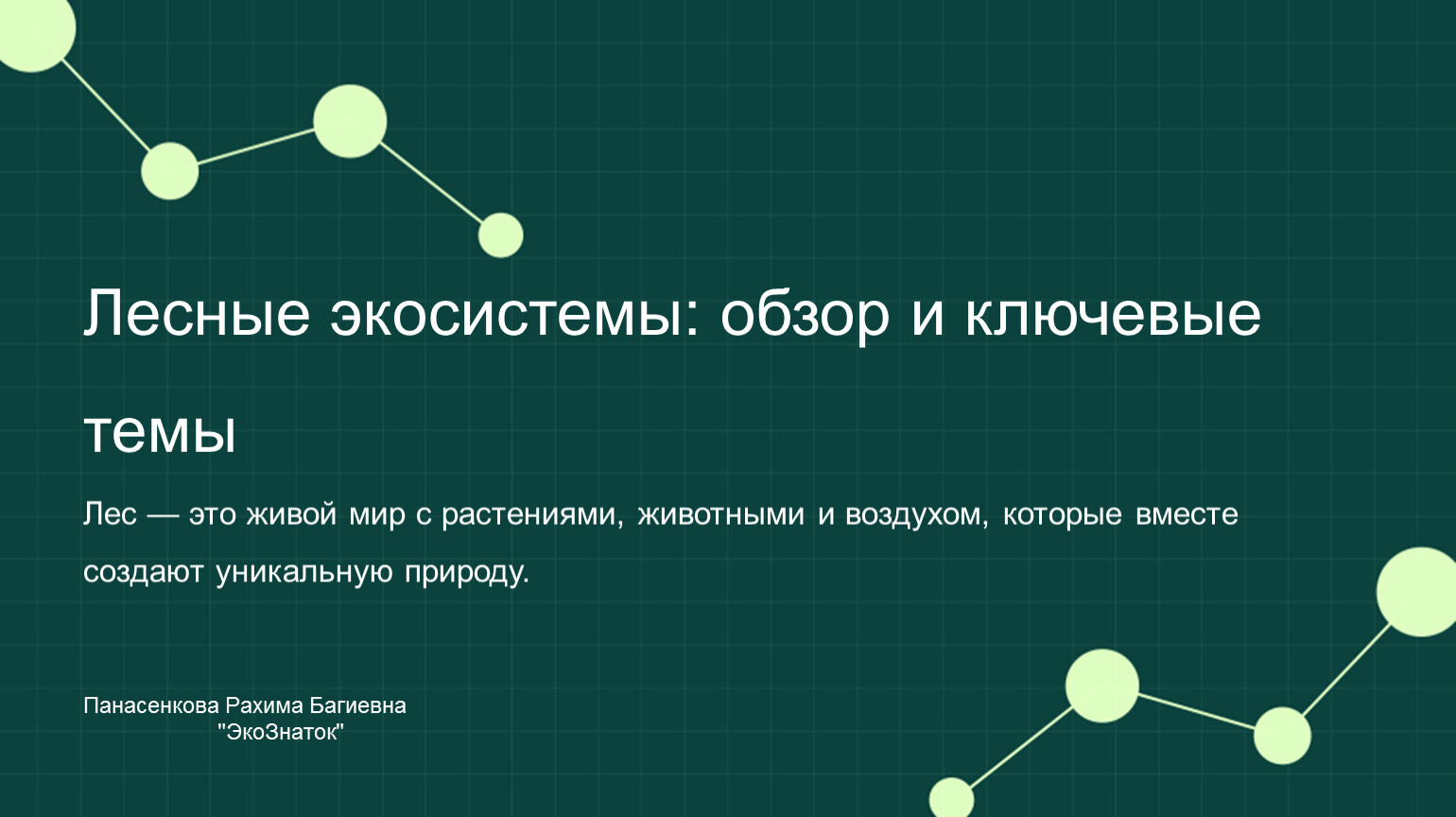 Лесные экосистемы: обзор и ключевые темы

Лес — это живой мир с растениями, животными и воздухом, которые вместе создают уникальную природу.

Панасенкова Рахима Багиевна
"ЭкоЗнаток"